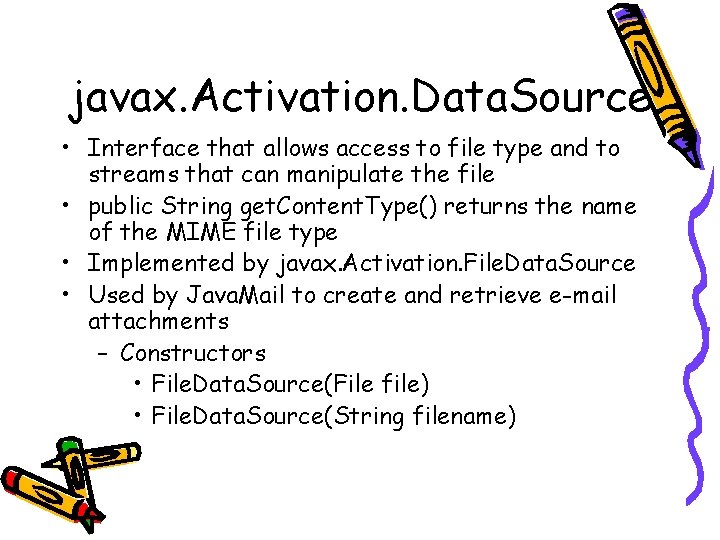 javax.Activation.DataSource

• Interface that allows access to file type and to streams that can manipulate the file
• public String getContentType() returns the name of the MIME file type
• Implemented by javax.Activation.FileDataSource
• Used by JavaMail to create and retrieve e-mail attachments
 – Constructors
  • FileDataSource(File file)
  • FileDataSource(String filename)